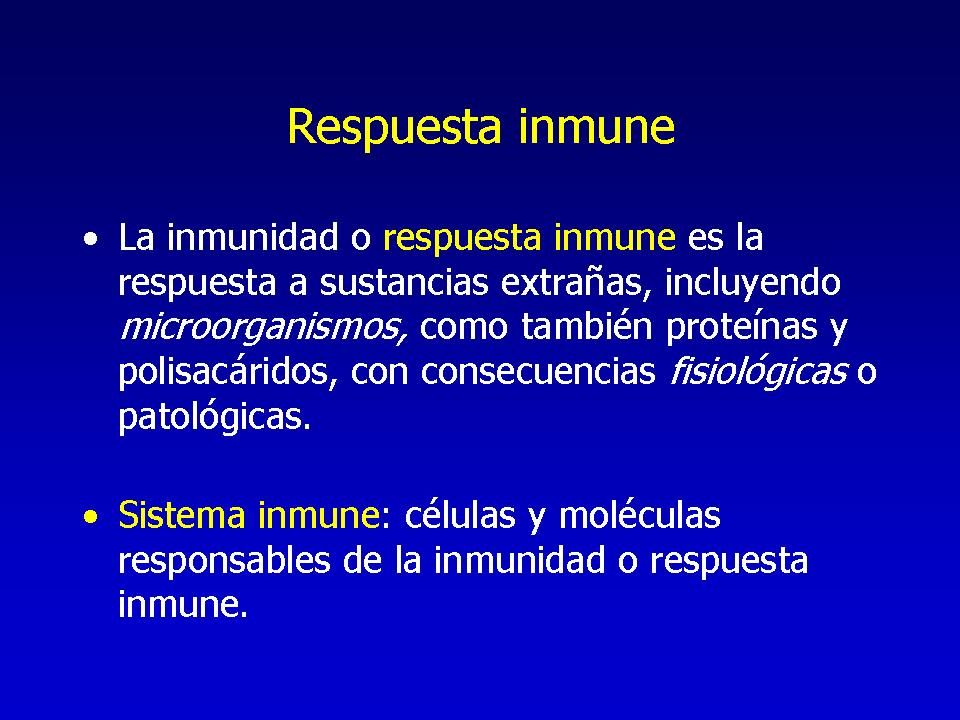 Respuesta inmune

• La inmunidad o respuesta inmune es la respuesta a sustancias extrañas, incluyendo microorganismos, como también proteínas y polisacáridos, con consecuencias fisiológicas o patológicas.

• Sistema inmune: células y moléculas responsables de la inmunidad o respuesta inmune.